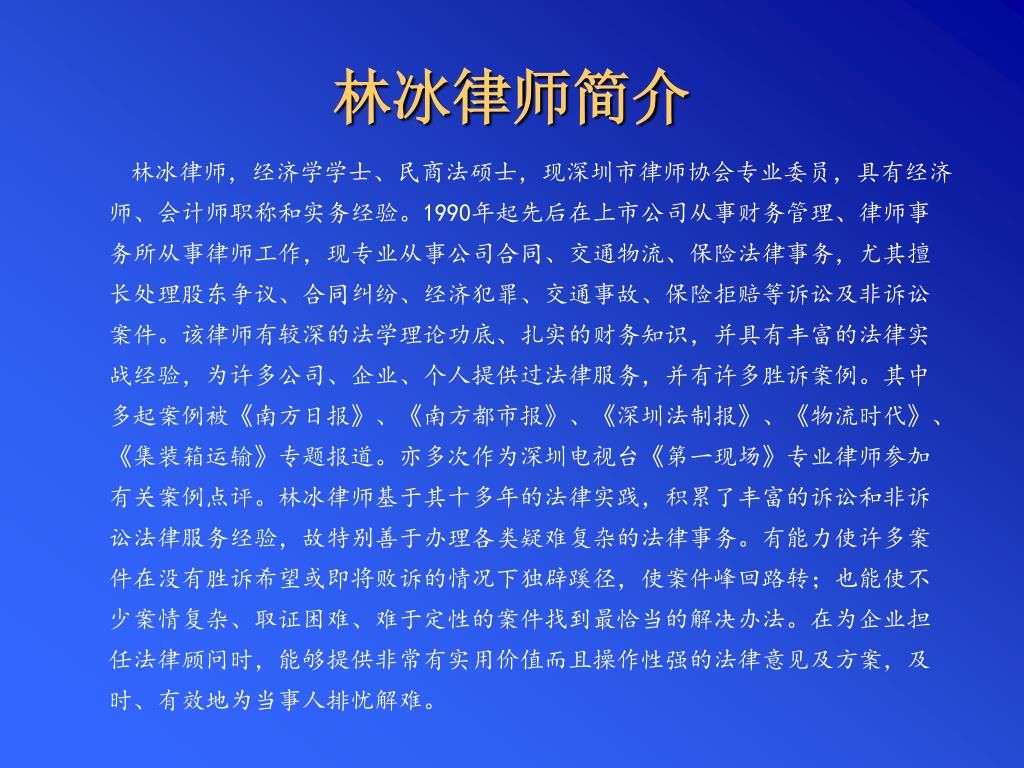 林冰律师简介

林冰律师，经济学学士、民商法硕士，现深圳市律师协会专业委员，具有经济师、会计师职称和实务经验。1990年起先后在上市公司从事财务管理、律师事务所从事律师工作，现专业从事公司合同、交通物流、保险法律事务，尤其擅长处理股东争议、合同纠纷、经济犯罪、交通事故、保险拒赔等诉讼及非诉讼案件。该律师有较深的法学理论功底、扎实的财务知识，并具有丰富的法律实战经验，为许多公司、企业、个人提供过法律服务，并有许多胜诉案例。其中多起案例被《南方日报》、《南方都市报》、《深圳法制报》、《物流时代》、《集装箱运输》专题报道。亦多次作为深圳电视台《第一现场》专业律师参加有关案例点评。林冰律师基于其十多年的法律实践，积累了丰富的诉讼和非诉讼法律服务经验，故特别善于办理各类疑难复杂的法律事务。有能力使许多案件在没有胜诉希望或即将败诉的情况下独辟蹊径，使案件峰回路转；也能使不少案情复杂、取证困难、难于定性的案件找到最恰当的解决办法。在为企业担任法律顾问时，能够提供非常有实用价值而且操作性强的法律意见及方案，及时、有效地为当事人排忧解难。